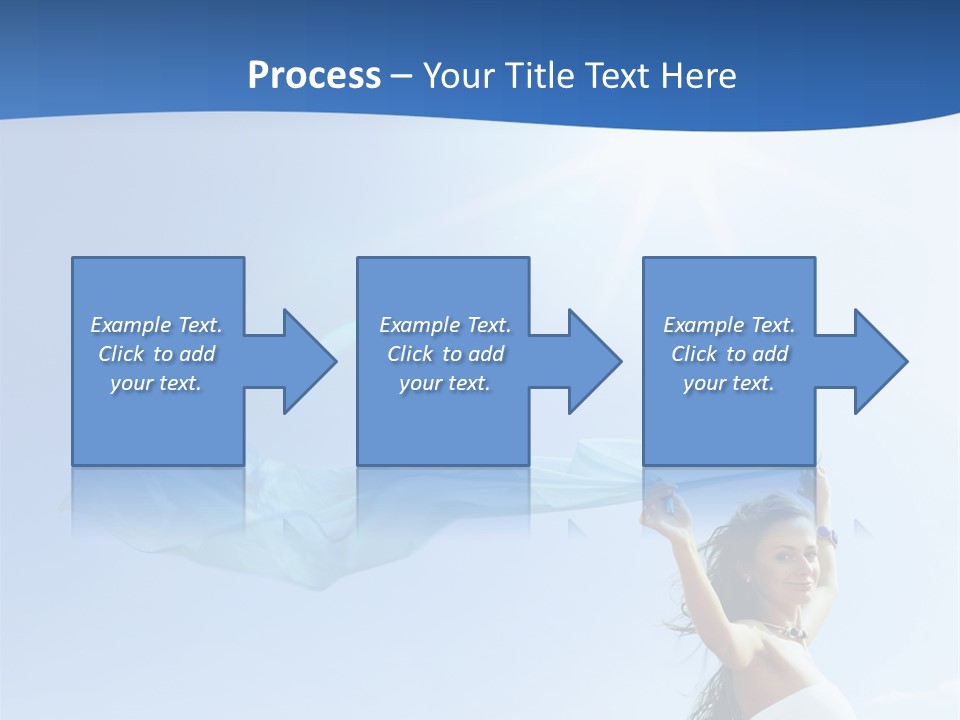 Process – Your Title Text Here

Example Text. Click to add your text.

Example Text. Click to add your text.

Example Text. Click to add your text.